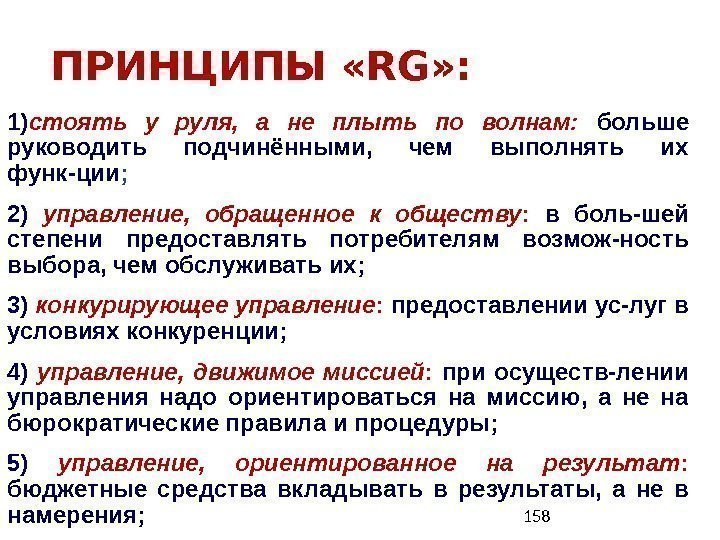 ПРИНЦИПЫ «RG»:

1)стоять у руля, а не плыть по волнам: больше руководить подчинёнными, чем выполнять их функ-ции;

2) управление, обращенное к обществу: в боль-шей степени предоставлять потребителям возмож-ность выбора, чем обслуживать их;

3) конкурирующее управление: предоставлении ус-луг в условиях конкуренции;

4) управление, движимое миссией: при осуществ-лении управления надо ориентироваться на миссию, а не на бюрократические правила и процедуры;

5) управление, ориентированное на результат: бюджетные средства вкладывать в результаты, а не в намерения;

158